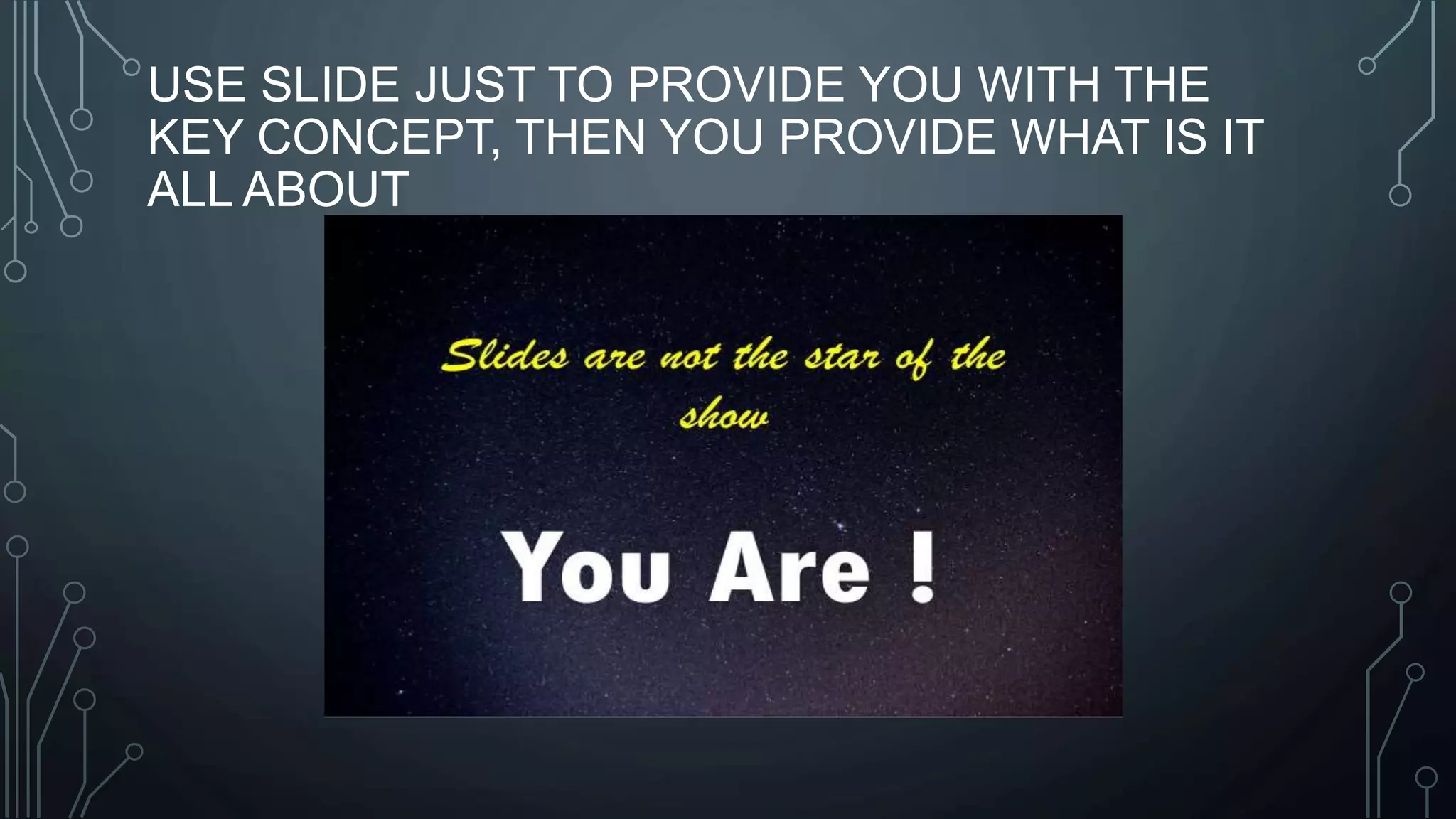 USE SLIDE JUST TO PROVIDE YOU WITH THE KEY CONCEPT, THEN YOU PROVIDE WHAT IS IT ALL ABOUT

Slides are not the star of the show

You Are !